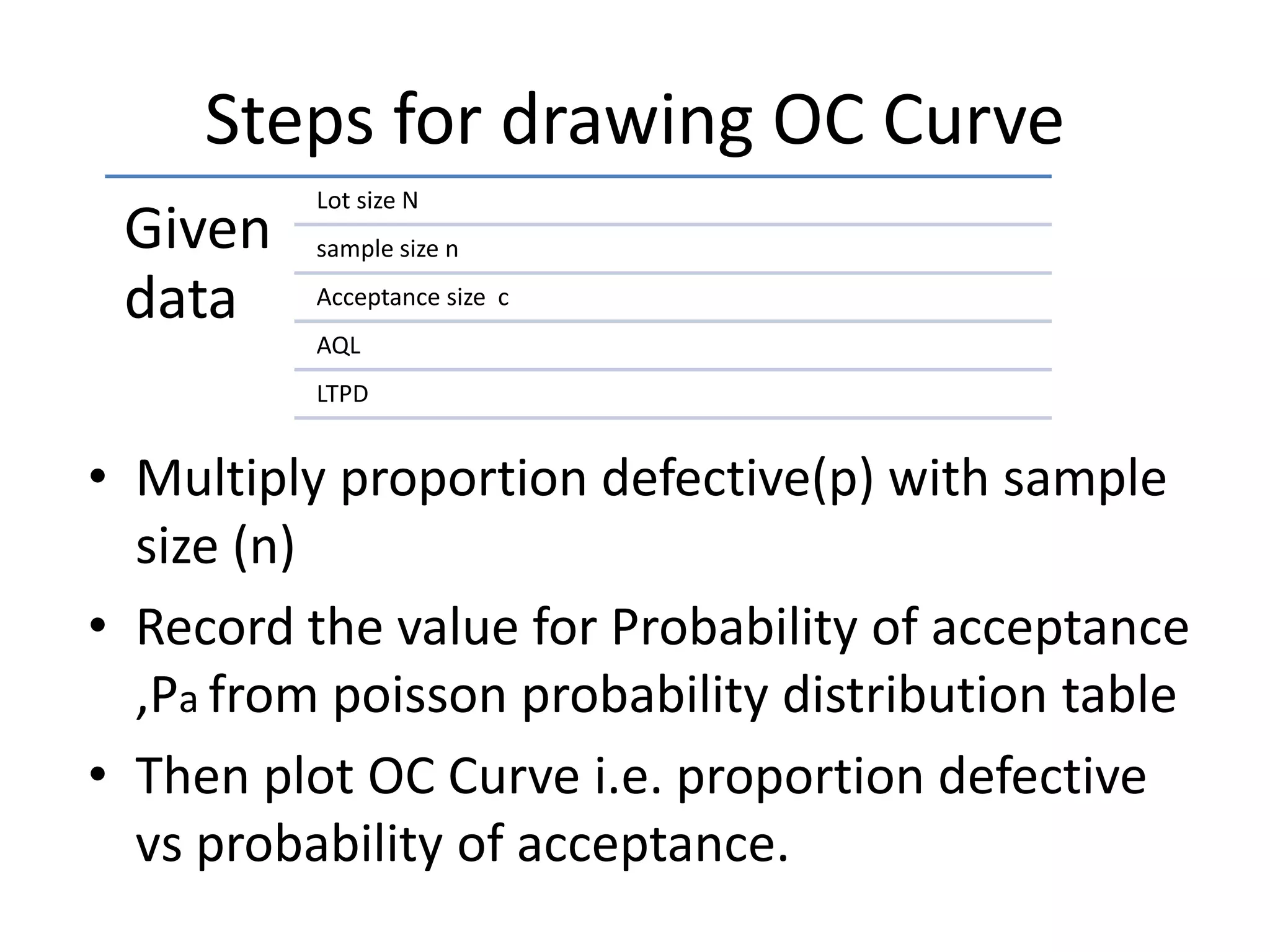 Steps for drawing OC Curve

Given data

Lot size N

sample size n

Acceptance size c

AQL

LTPD

• Multiply proportion defective(p) with sample size (n)

• Record the value for Probability of acceptance ,$P_a$ from poisson probability distribution table

• Then plot OC Curve i.e. proportion defective vs probability of acceptance.